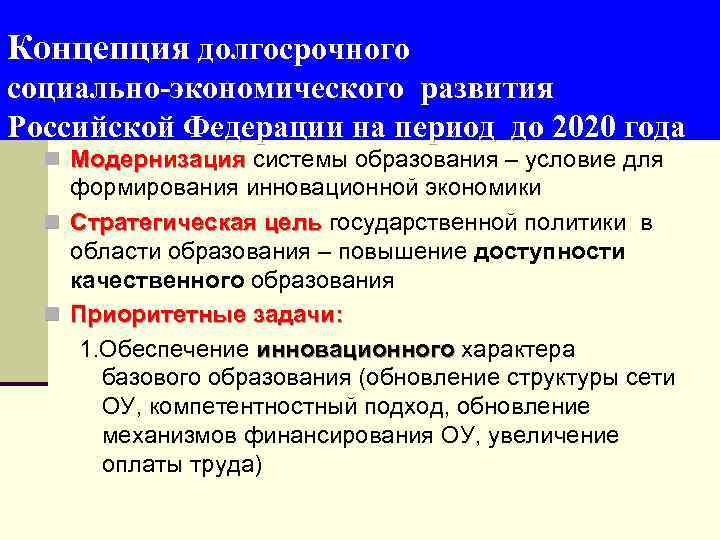 Концепция долгосрочного социально-экономического развития Российской Федерации на период до 2020 года

Модернизация системы образования – условие для формирования инновационной экономики

Стратегическая цель государственной политики в области образования – повышение доступности качественного образования

Приоритетные задачи:

1.Обеспечение инновационного характера базового образования (обновление структуры сети ОУ, компетентностный подход, обновление механизмов финансирования ОУ, увеличение оплаты труда)